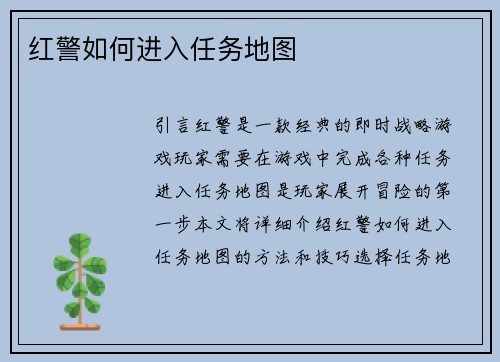 红警如何进入任务地图

引言红警是一款经典的即时战略游戏玩家需要在游戏中完成各种任务进入任务地图是玩家展开冒险的第一步本文将详细介绍红警如何进入任务地图的方法和技巧选择任务地